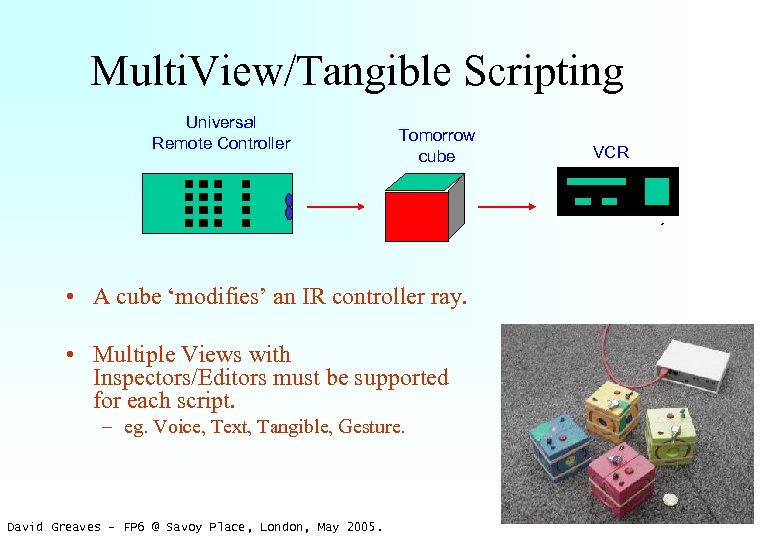 MultiView/Tangible Scripting

Universal Remote Controller

Tomorrow cube

VCR

• A cube 'modifies' an IR controller ray.

• Multiple Views with Inspectors/Editors must be supported for each script.
– eg. Voice, Text, Tangible, Gesture.

David Greaves - FP6 @ Savoy Place, London, May 2005.